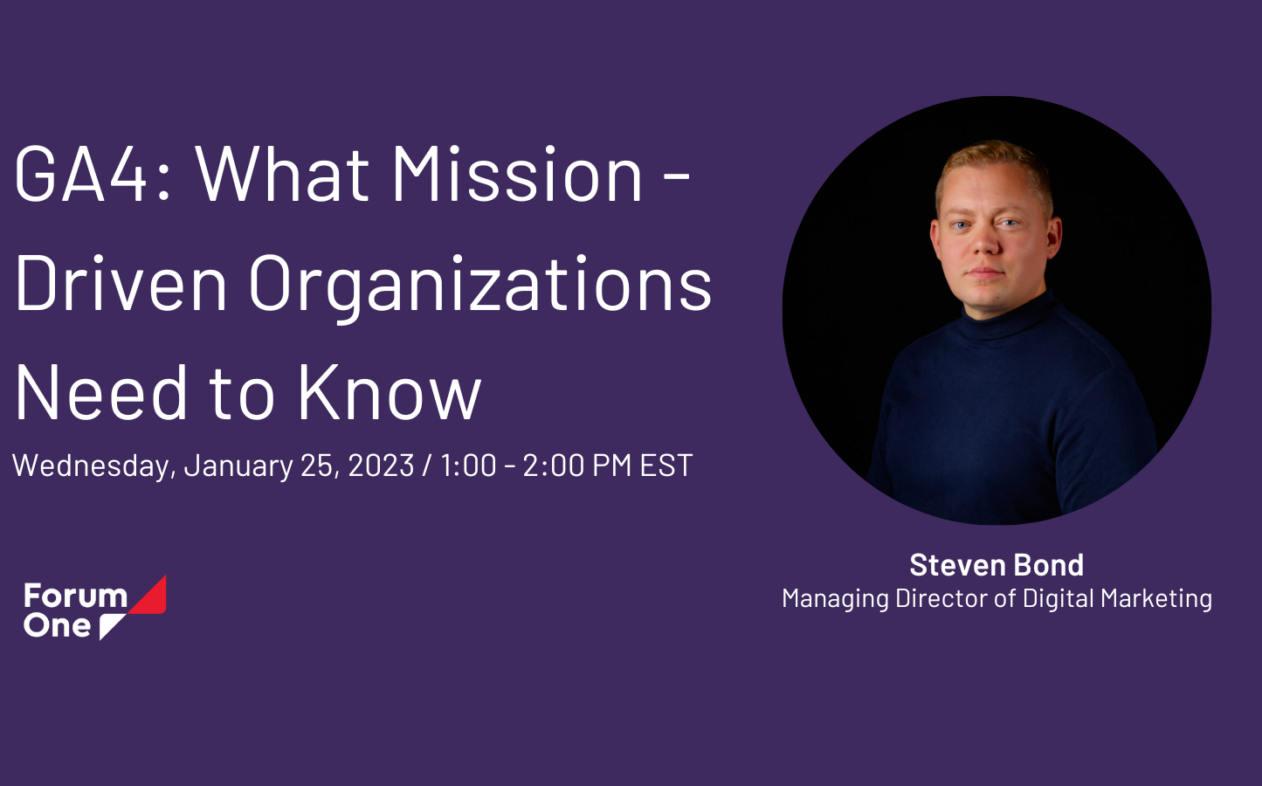 GA4: What Mission - Driven Organizations Need to Know

Wednesday, January 25, 2023 / 1:00 - 2:00 PM EST

Forum One

Steven Bond
Managing Director of Digital Marketing